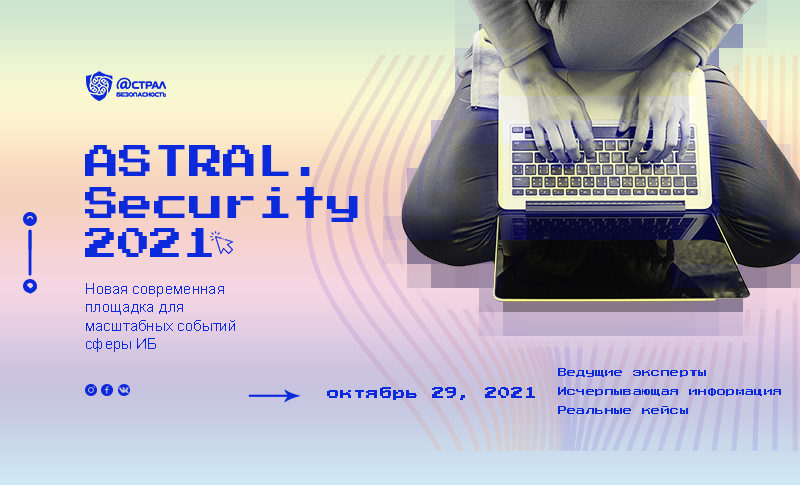 @СТРАЛ
БЕЗОПАСНОСТЬ

ASTRAL.
Security
2021

Новая современная площадка для масштабных событий сферы ИБ

октябрь 29, 2021

Ведущие эксперты
Исчерпывающая информация
Реальные кейсы